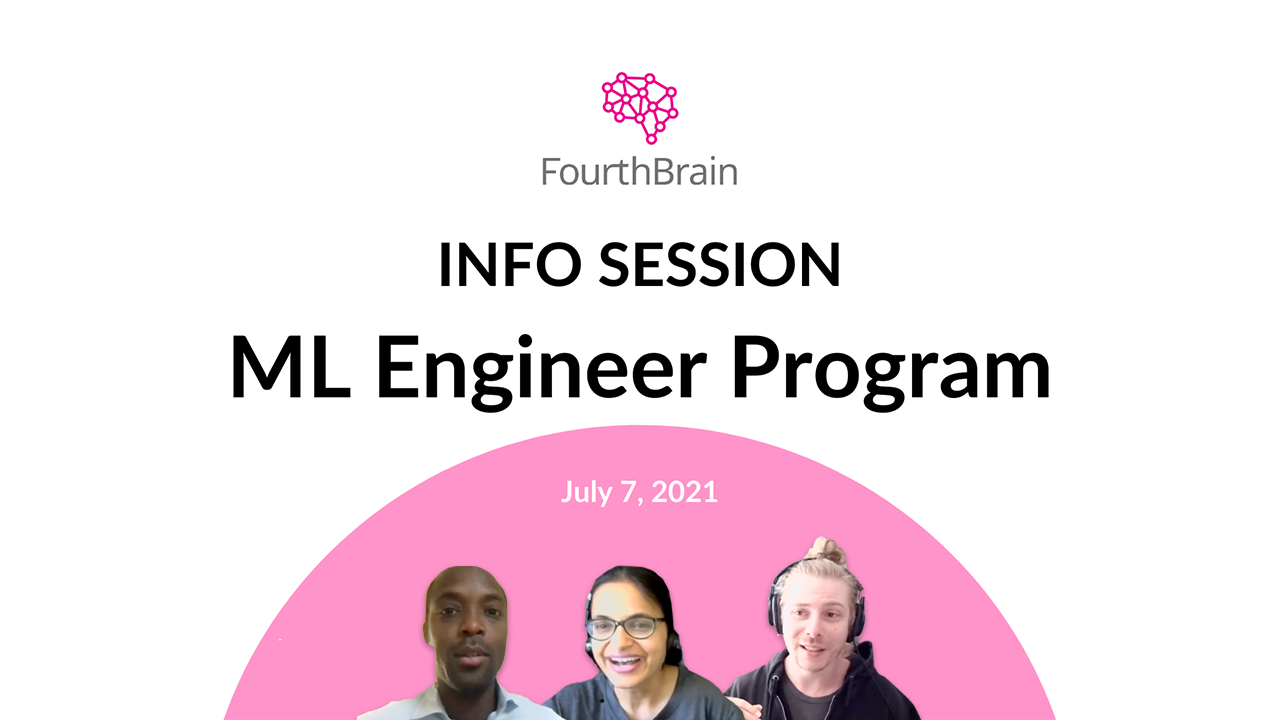 FourthBrain

INFO SESSION

ML Engineer Program

July 7, 2021